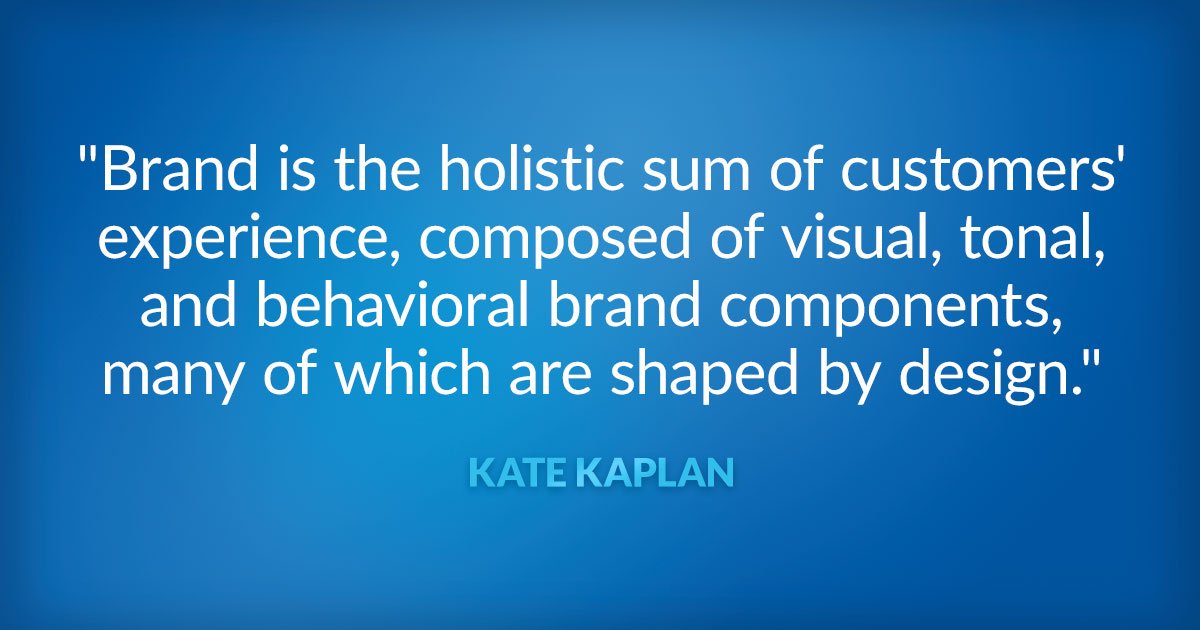 "Brand is the holistic sum of customers' experience, composed of visual, tonal, and behavioral brand components, many of which are shaped by design."

KATE KAPLAN